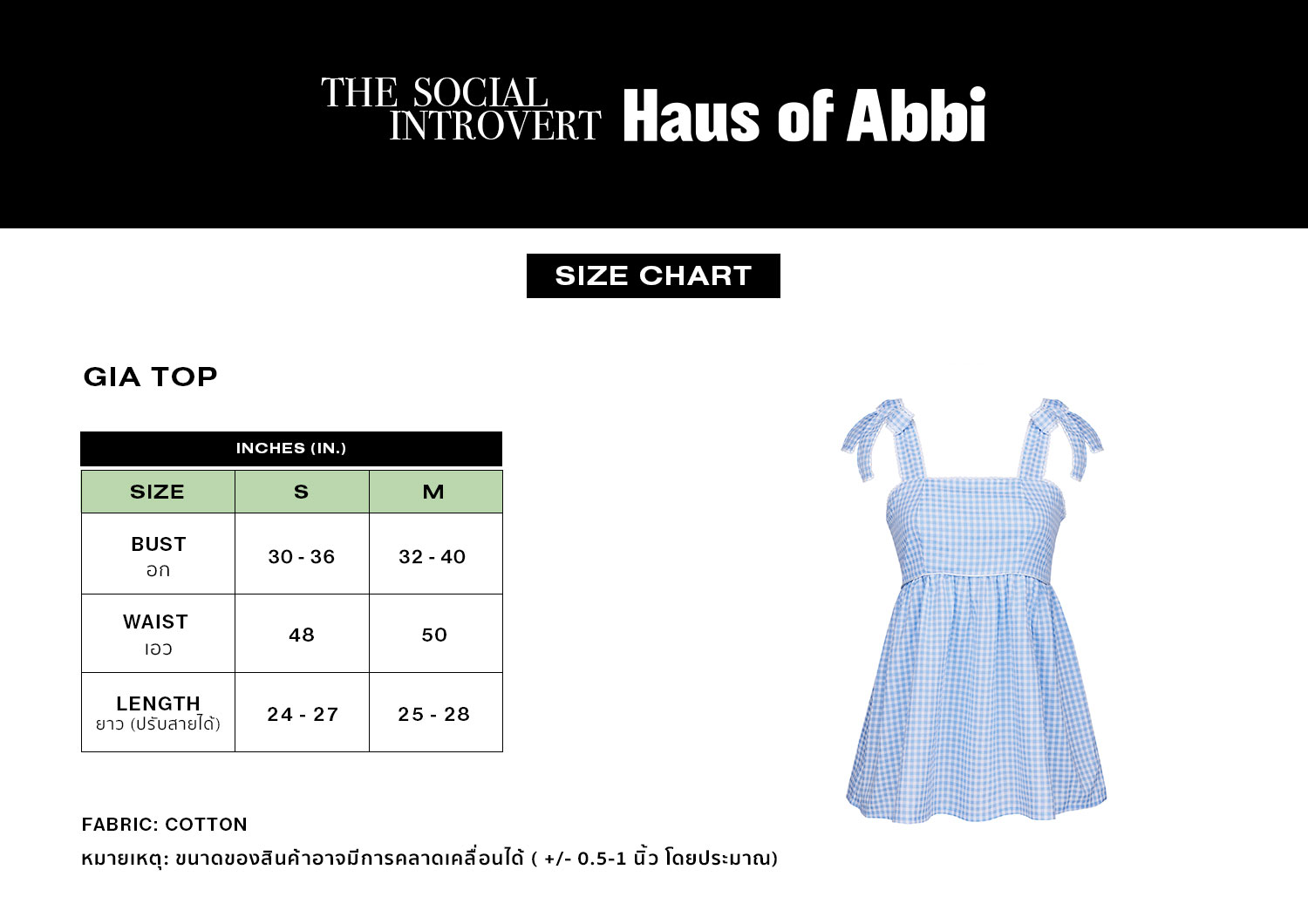 THE SOCIAL INTROVERT Haus of Abbi

SIZE CHART

GIA TOP

INCHES (IN.)

| SIZE | S | M |
|---|---|---|
| BUST อก | 30 - 36 | 32 - 40 |
| WAIST เอว | 48 | 50 |
| LENGTH ยาว (ปรับสายได้) | 24 - 27 | 25 - 28 |

FABRIC: COTTON

หมายเหตุ: ขนาดของสินค้าอาจมีการคลาดเคลื่อนได้ ( +/- 0.5-1 นิ้ว โดยประมาณ)